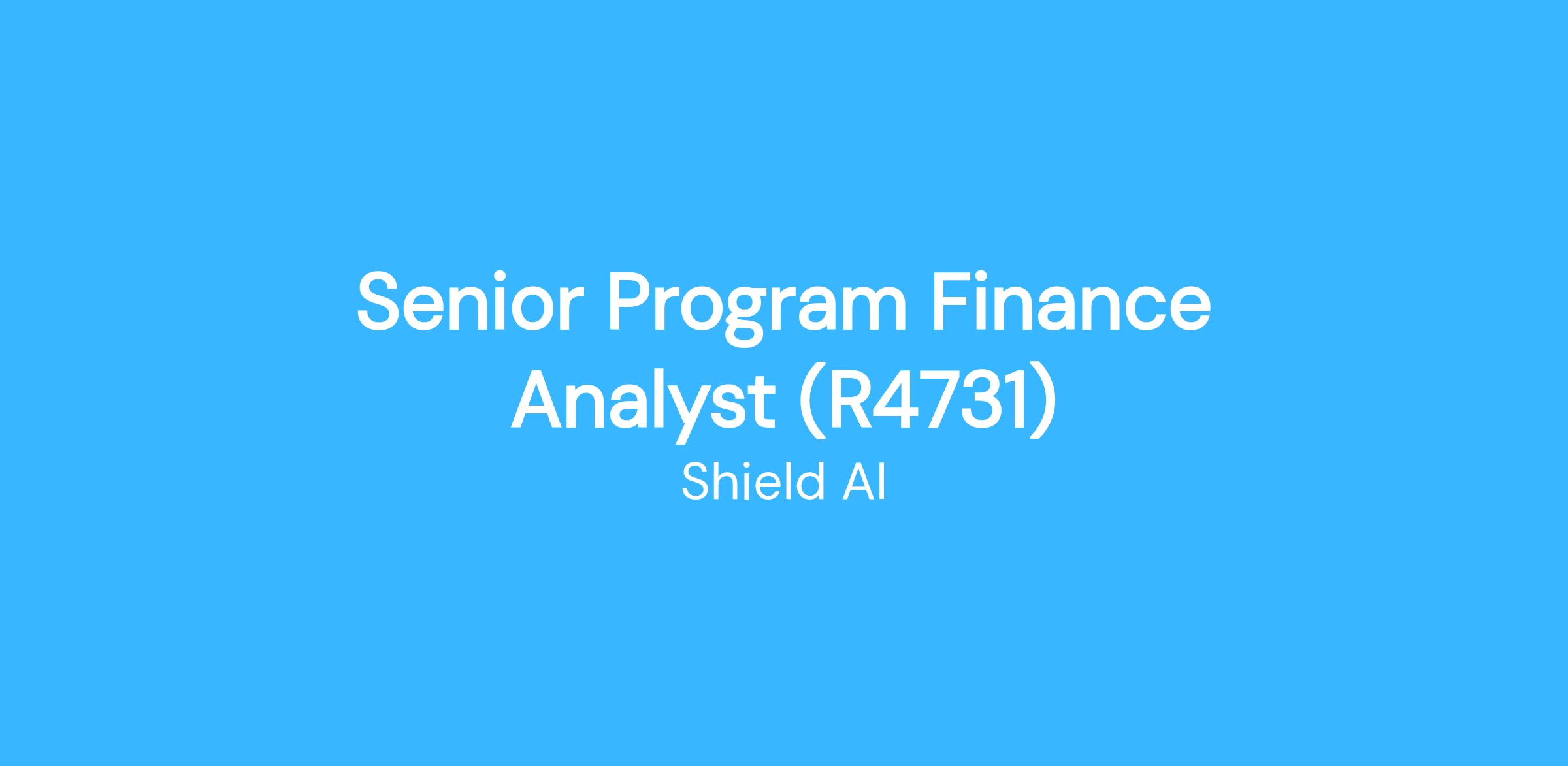 Senior Program Finance Analyst (R4731)

Shield AI